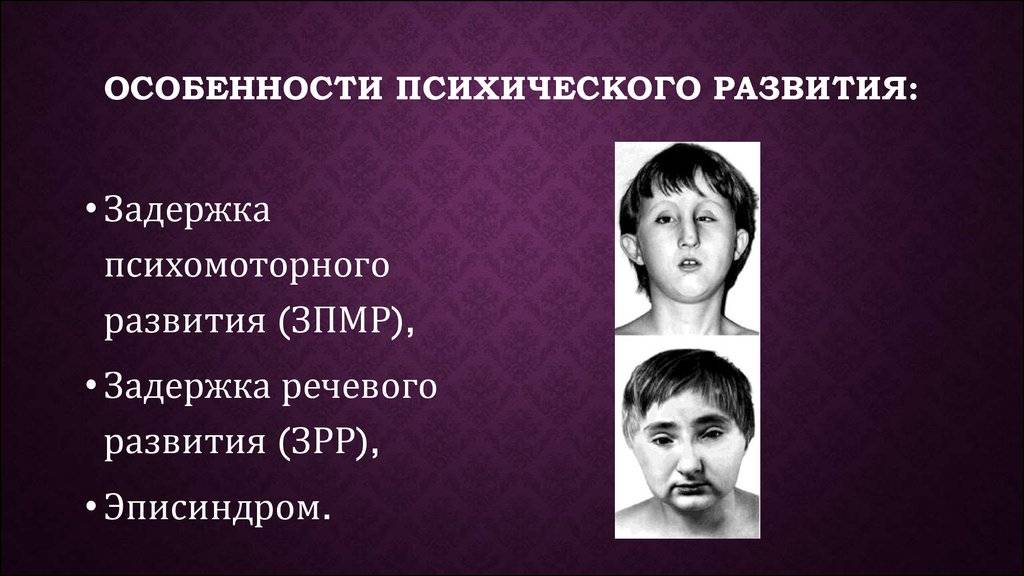 ОСОБЕННОСТИ ПСИХИЧЕСКОГО РАЗВИТИЯ:

• Задержка психомоторного развития (ЗПМР),

• Задержка речевого развития (ЗРР),

• Эписиндром.